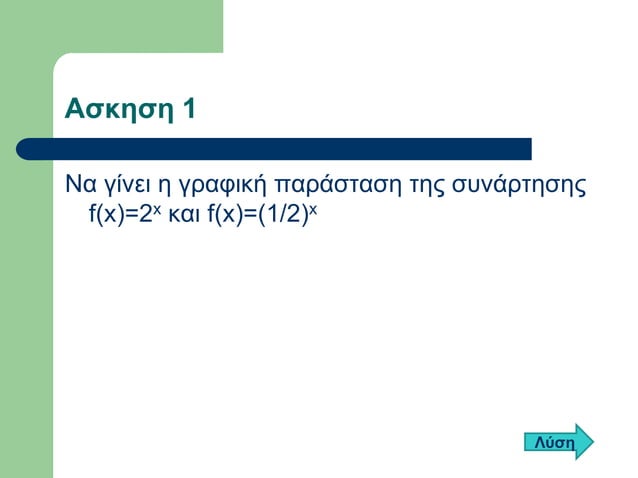 Ασκηση 1

Να γίνει η γραφική παράσταση της συνάρτησης $f(x)=2^x$ και $f(x)=(1/2)^x$

Λύση